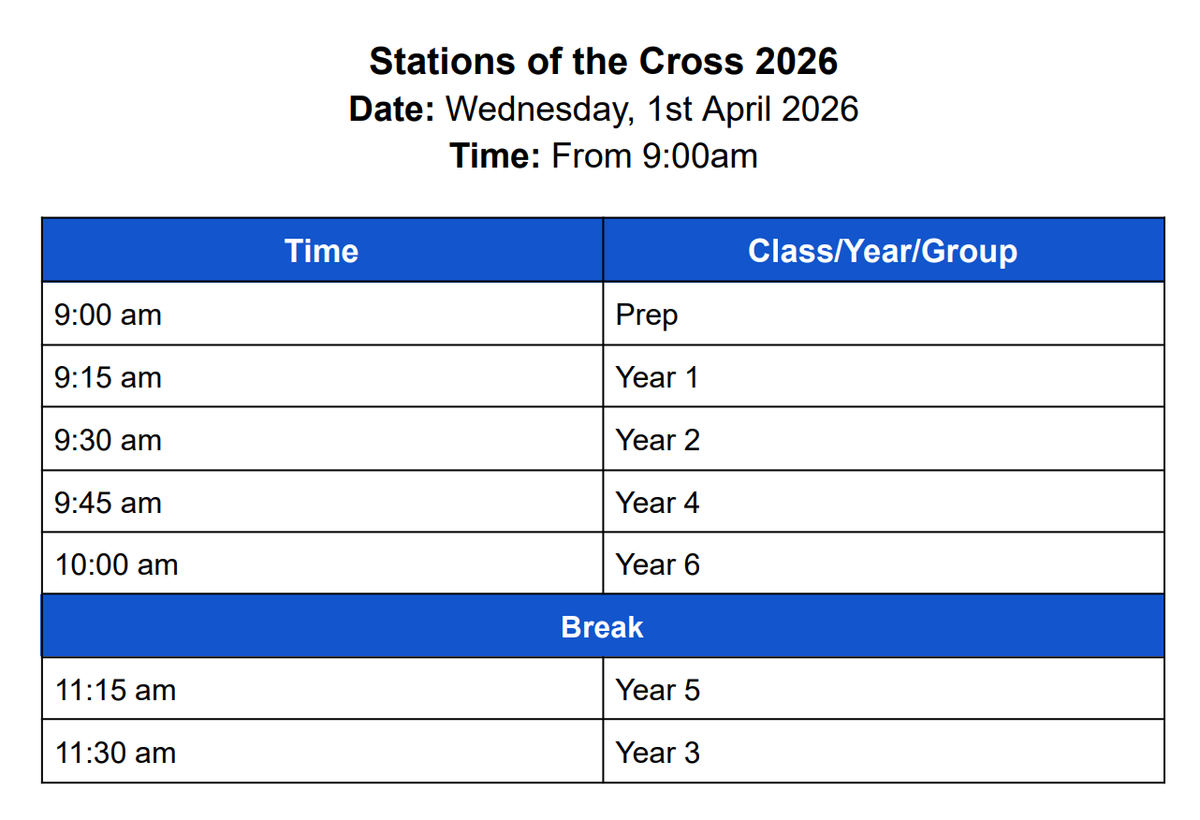 Stations of the Cross 2026
Date: Wednesday, 1st April 2026
Time: From 9:00am

| Time | Class/Year/Group |
|---|---|
| 9:00 am | Prep |
| 9:15 am | Year 1 |
| 9:30 am | Year 2 |
| 9:45 am | Year 4 |
| 10:00 am | Year 6 |
| Break | |
| 11:15 am | Year 5 |
| 11:30 am | Year 3 |